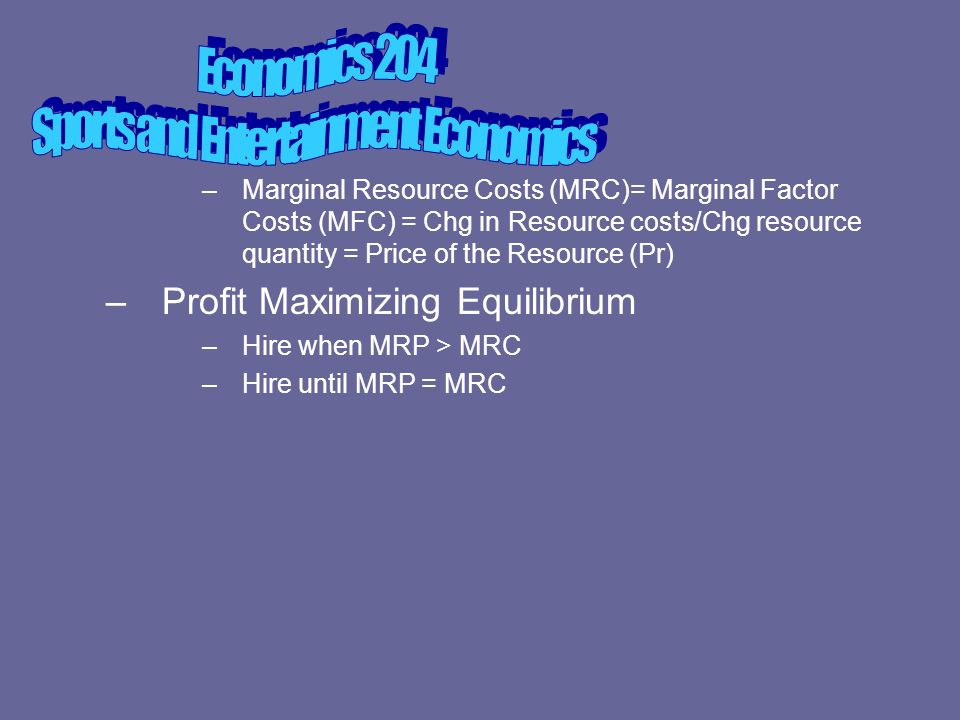 Economics 204
Sports and Entertainment Economics

– Marginal Resource Costs (MRC)= Marginal Factor Costs (MFC) = Chg in Resource costs/Chg resource quantity = Price of the Resource (Pr)

– Profit Maximizing Equilibrium

– Hire when MRP > MRC

– Hire until MRP = MRC